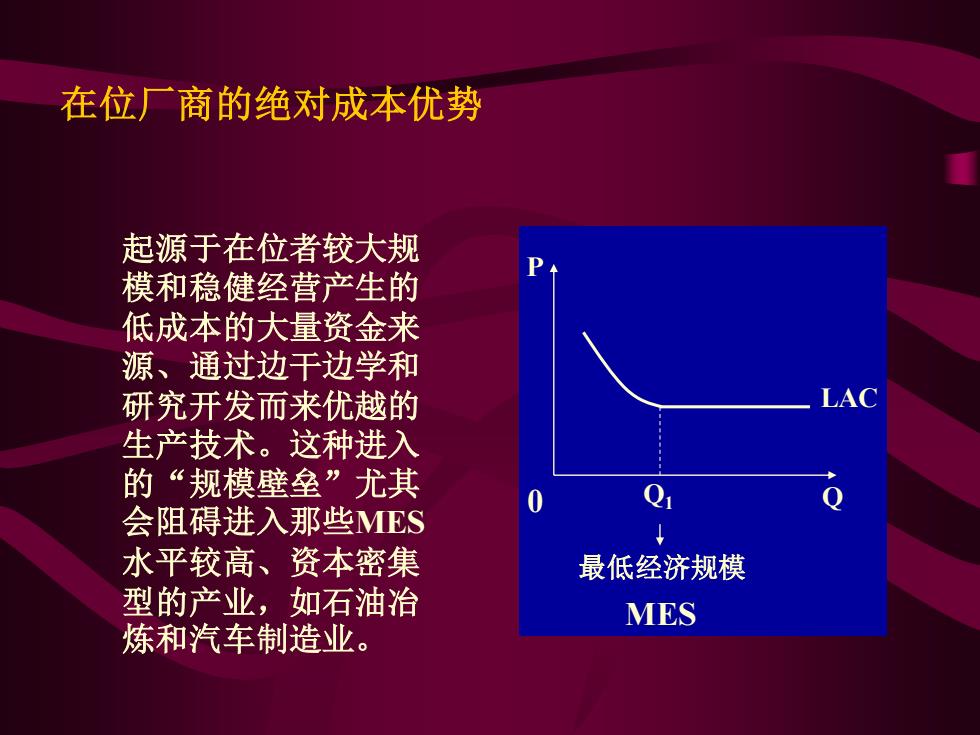 在位厂商的绝对成本优势

起源于在位者较大规模和稳健经营产生的低成本的大量资金来源、通过边干边学和研究开发而来优越的生产技术。这种进入的“规模壁垒”尤其会阻碍进入那些MES水平较高、资本密集型的产业，如石油冶炼和汽车制造业。

P
LAC
0
$Q_1$
Q
最低经济规模
MES